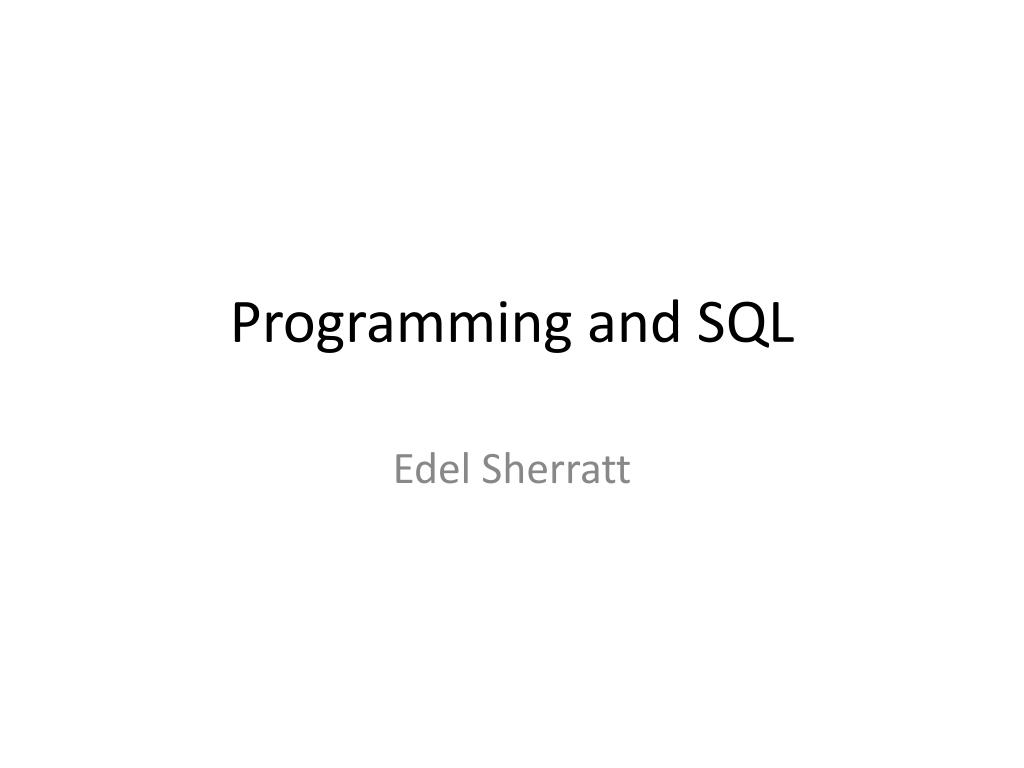 Programming and SQL

Edel Sherratt